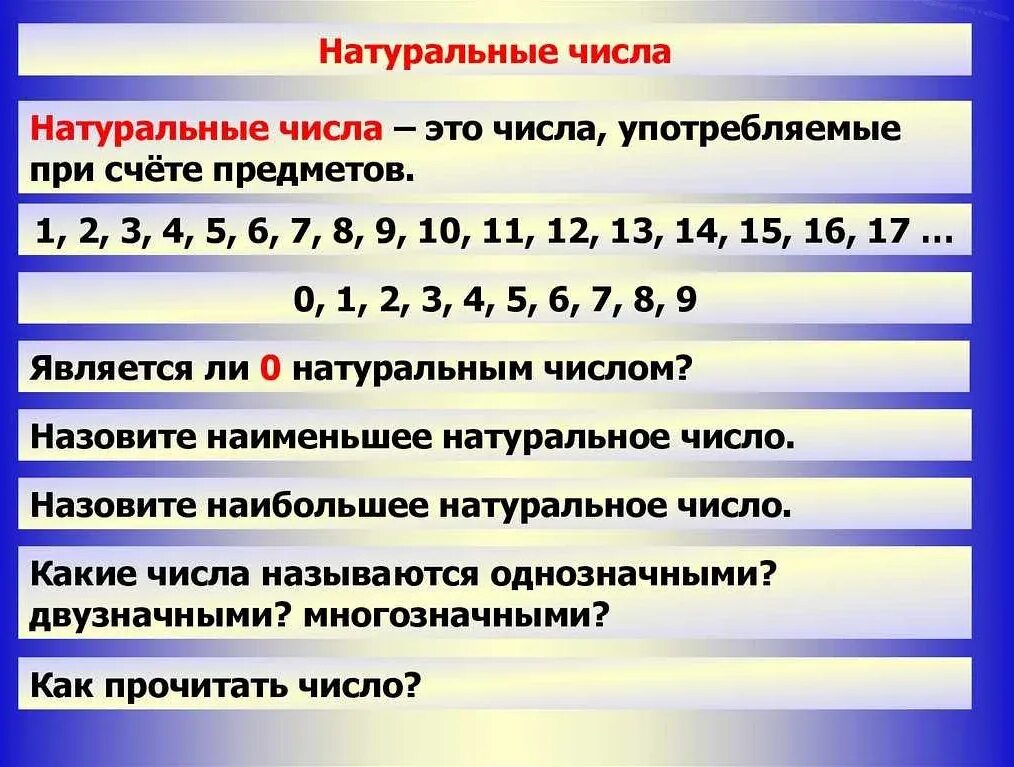 Натуральные числа

Натуральные числа – это числа, употребляемые при счёте предметов.

1, 2, 3, 4, 5, 6, 7, 8, 9, 10, 11, 12, 13, 14, 15, 16, 17 …

0, 1, 2, 3, 4, 5, 6, 7, 8, 9

Является ли 0 натуральным числом?

Назовите наименьшее натуральное число.

Назовите наибольшее натуральное число.

Какие числа называются однозначными? двузначными? многозначными?

Как прочитать число?